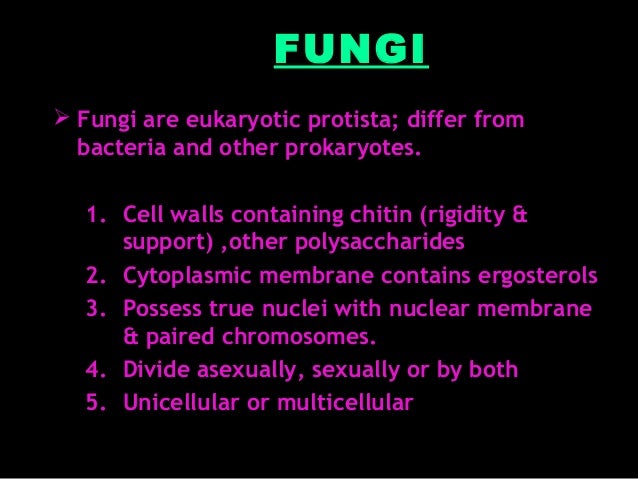 FUNGI

➢ Fungi are eukaryotic protista; differ from bacteria and other prokaryotes.

1. Cell walls containing chitin (rigidity & support) ,other polysaccharides
2. Cytoplasmic membrane contains ergosterols
3. Possess true nuclei with nuclear membrane & paired chromosomes.
4. Divide asexually, sexually or by both
5. Unicellular or multicellular